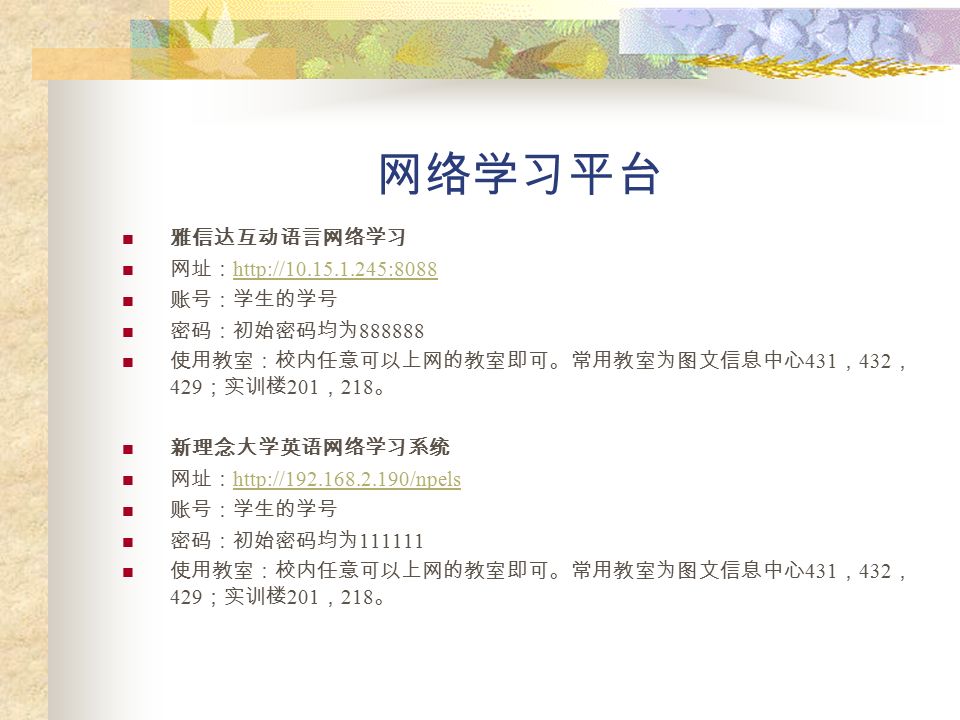 网络学习平台

雅信达互动语言网络学习
网址：http://10.15.1.245:8088
账号：学生的学号
密码：初始密码均为888888
使用教室：校内任意可以上网的教室即可。常用教室为图文信息中心431，432，429；实训楼201，218。

新理念大学英语网络学习系统
网址：http://192.168.2.190/npels
账号：学生的学号
密码：初始密码均为111111
使用教室：校内任意可以上网的教室即可。常用教室为图文信息中心431，432，429；实训楼201，218。